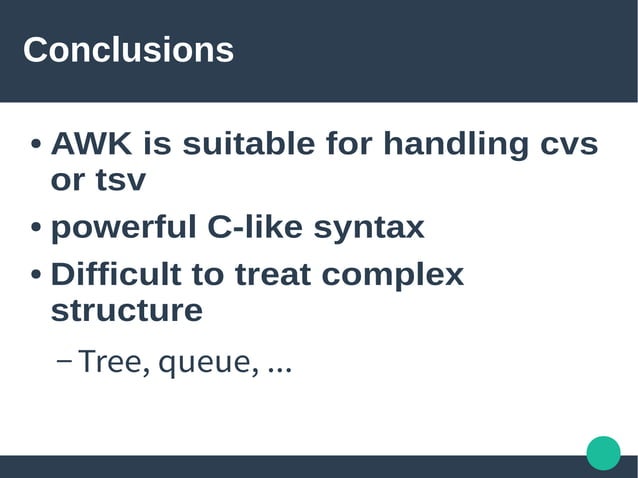 Conclusions

• AWK is suitable for handling cvs or tsv

• powerful C-like syntax

• Difficult to treat complex structure

– Tree, queue, ...